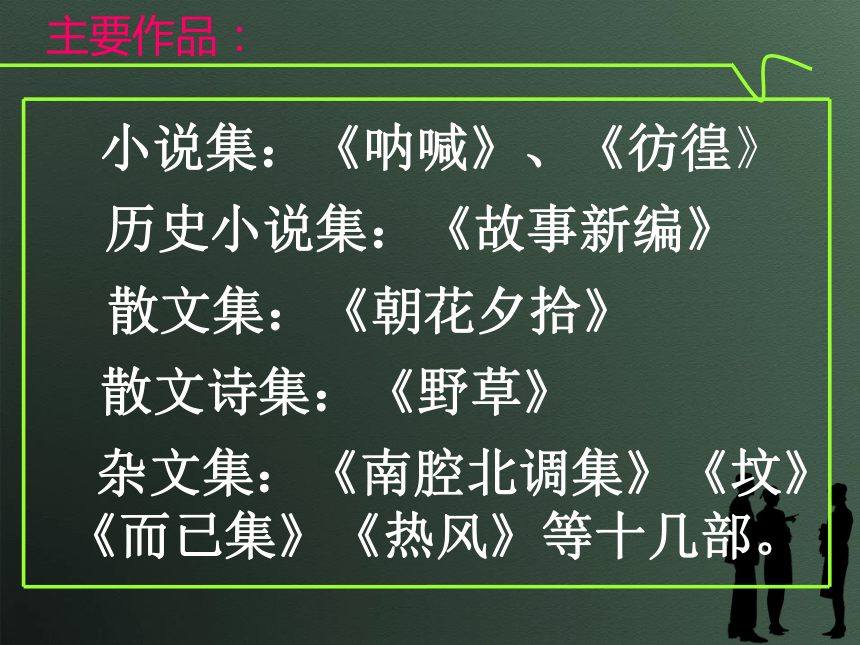 主要作品：

小说集：《呐喊》、《彷徨》

历史小说集：《故事新编》

散文集：《朝花夕拾》

散文诗集：《野草》

杂文集：《南腔北调集》《坟》《而已集》《热风》等十几部。